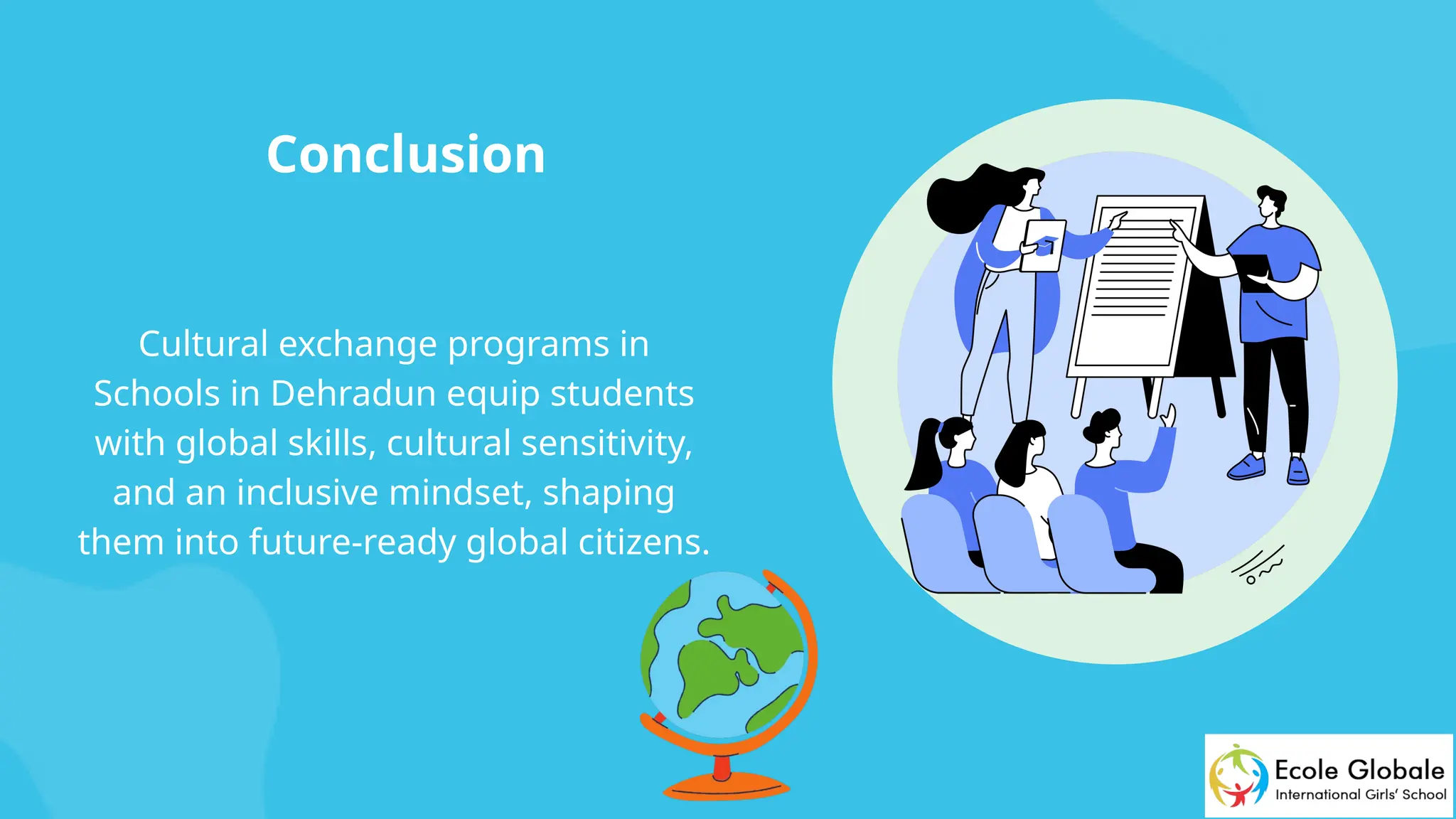 Conclusion

Cultural exchange programs in Schools in Dehradun equip students with global skills, cultural sensitivity, and an inclusive mindset, shaping them into future-ready global citizens.

Ecole Globale
International Girls' School